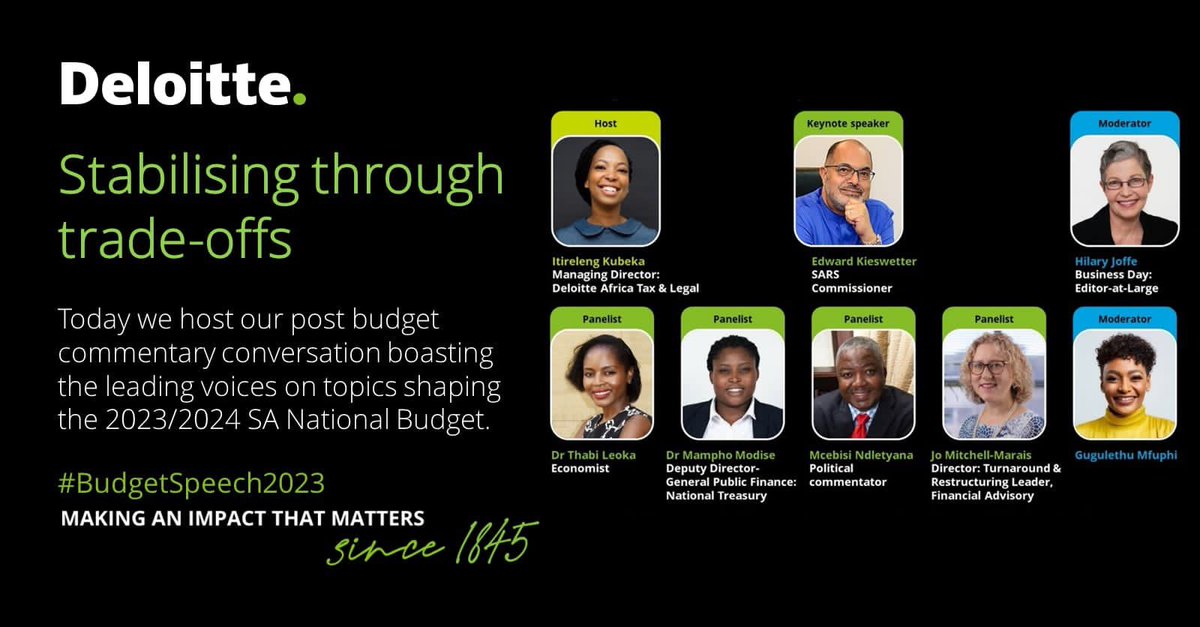 Deloitte.

Stabilising through trade-offs

Today we host our post budget commentary conversation boasting the leading voices on topics shaping the 2023/2024 SA National Budget.

#BudgetSpeech2023

MAKING AN IMPACT THAT MATTERS since 1845

Host
Itireleng Kubeka
Managing Director: Deloitte Africa Tax & Legal

Keynote speaker
Edward Kieswetter
SARS Commissioner

Moderator
Hilary Joffe
Business Day: Editor-at-Large

Panelist
Dr Thabi Leoka
Economist

Panelist
Dr Mampho Modise
Deputy Director-General Public Finance: National Treasury

Panelist
Mcebisi Ndletyana
Political commentator

Panelist
Jo Mitchell-Marais
Director: Turnaround & Restructuring Leader, Financial Advisory

Moderator
Gugulethu Mfuphi